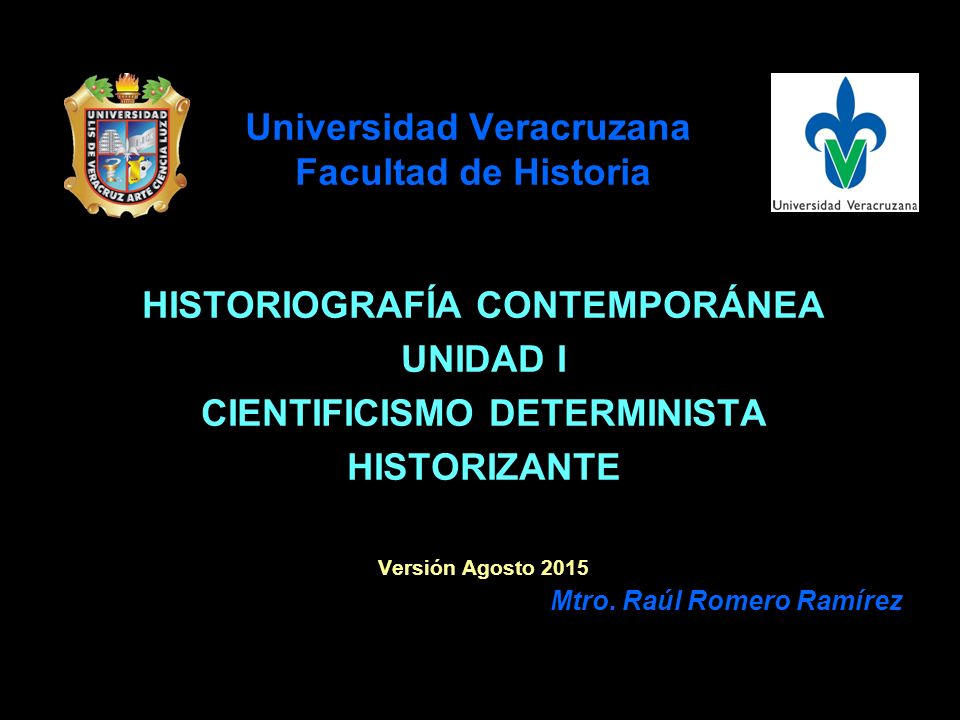 UNIVERSIDAD
LIS DE VERACRUZ ARTE CIENCIA LUZ

Universidad Veracruzana
Facultad de Historia

Universidad Veracruzana

HISTORIOGRAFÍA CONTEMPORÁNEA
UNIDAD I
CIENTIFICISMO DETERMINISTA
HISTORIZANTE

Versión Agosto 2015
Mtro. Raúl Romero Ramírez